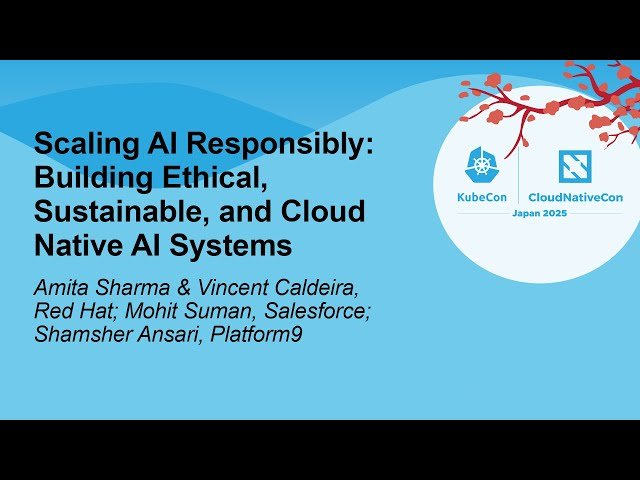 Scaling AI Responsibly: Building Ethical, Sustainable, and Cloud Native AI Systems

Amita Sharma & Vincent Caldeira, Red Hat; Mohit Suman, Salesforce; Shamsher Ansari, Platform9

KubeCon

CloudNativeCon

Japan 2025